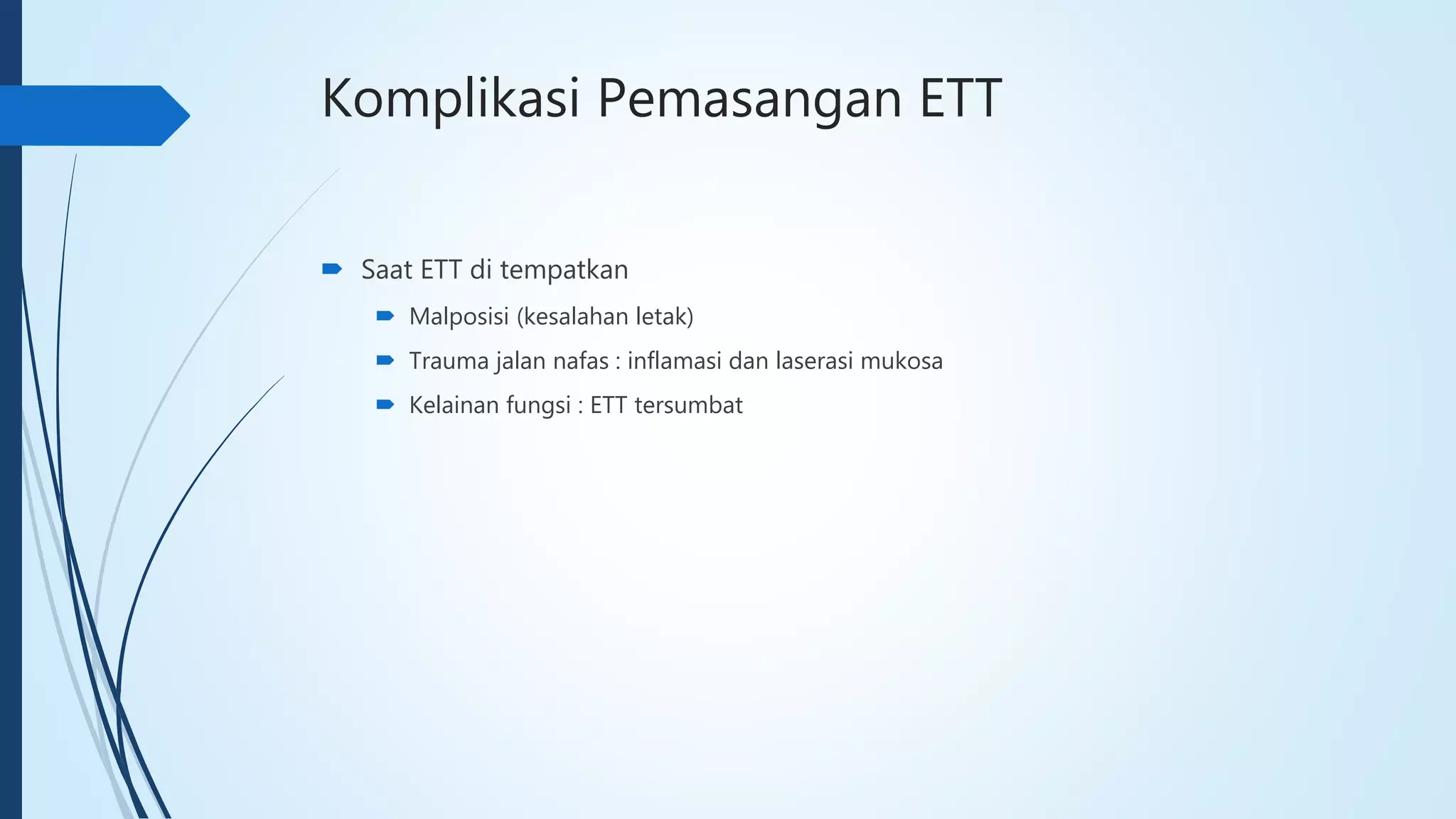 Komplikasi Pemasangan ETT

Saat ETT di tempatkan

Malposisi (kesalahan letak)

Trauma jalan nafas : inflamasi dan laserasi mukosa

Kelainan fungsi : ETT tersumbat